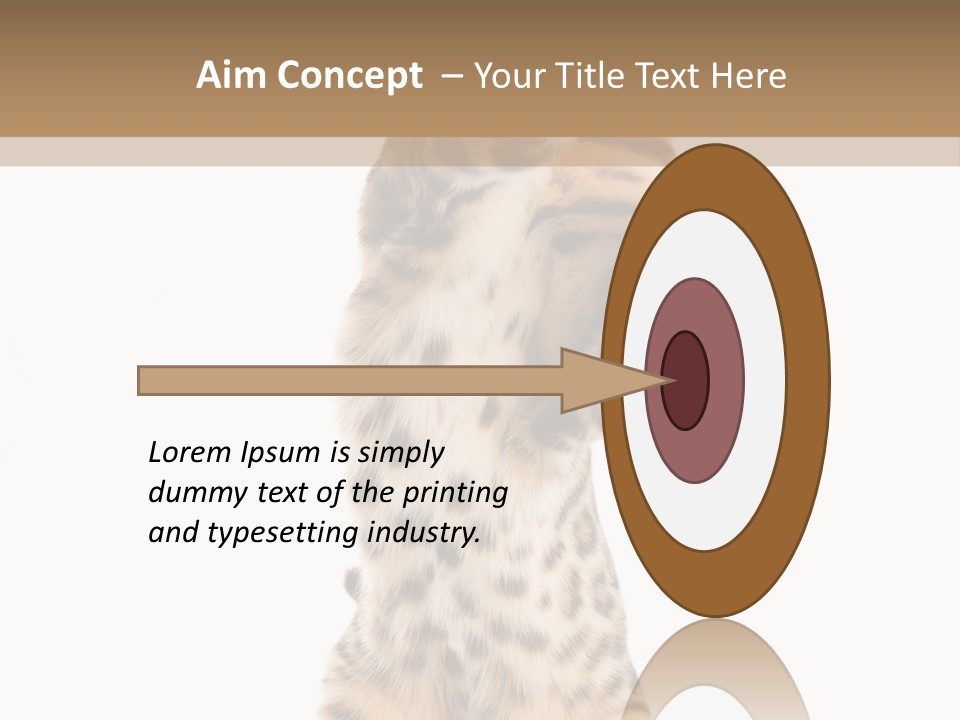 Aim Concept – Your Title Text Here

Lorem Ipsum is simply dummy text of the printing and typesetting industry.